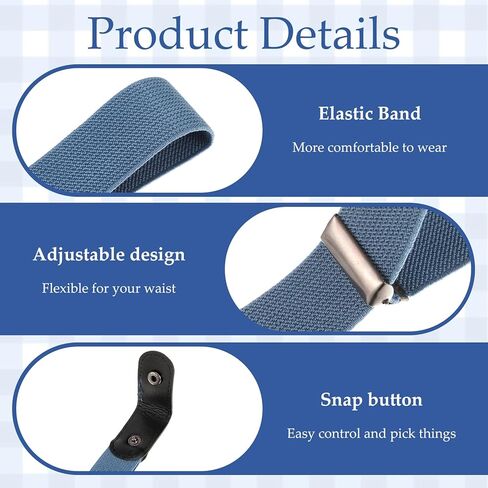 Product Details

Elastic Band

More comfortable to wear

Adjustable design

Flexible for your waist

Snap button

Easy control and pick things